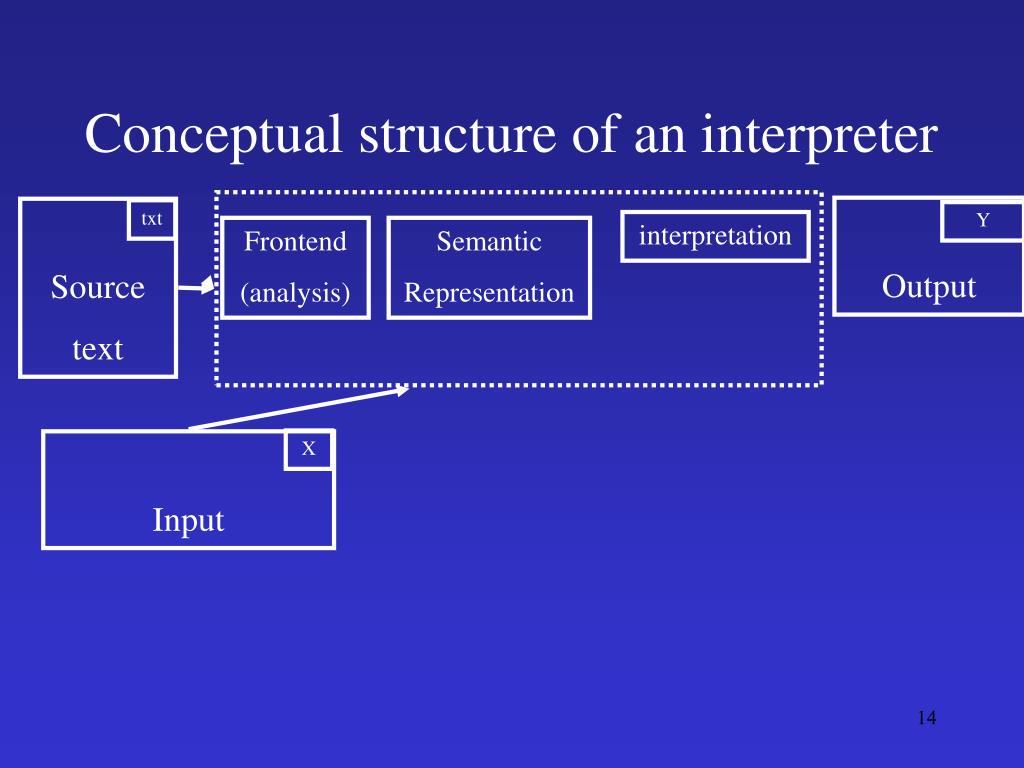 Conceptual structure of an interpreter

txt

Source text

Frontend (analysis)

Semantic Representation

interpretation

Y

Output

X

Input

14